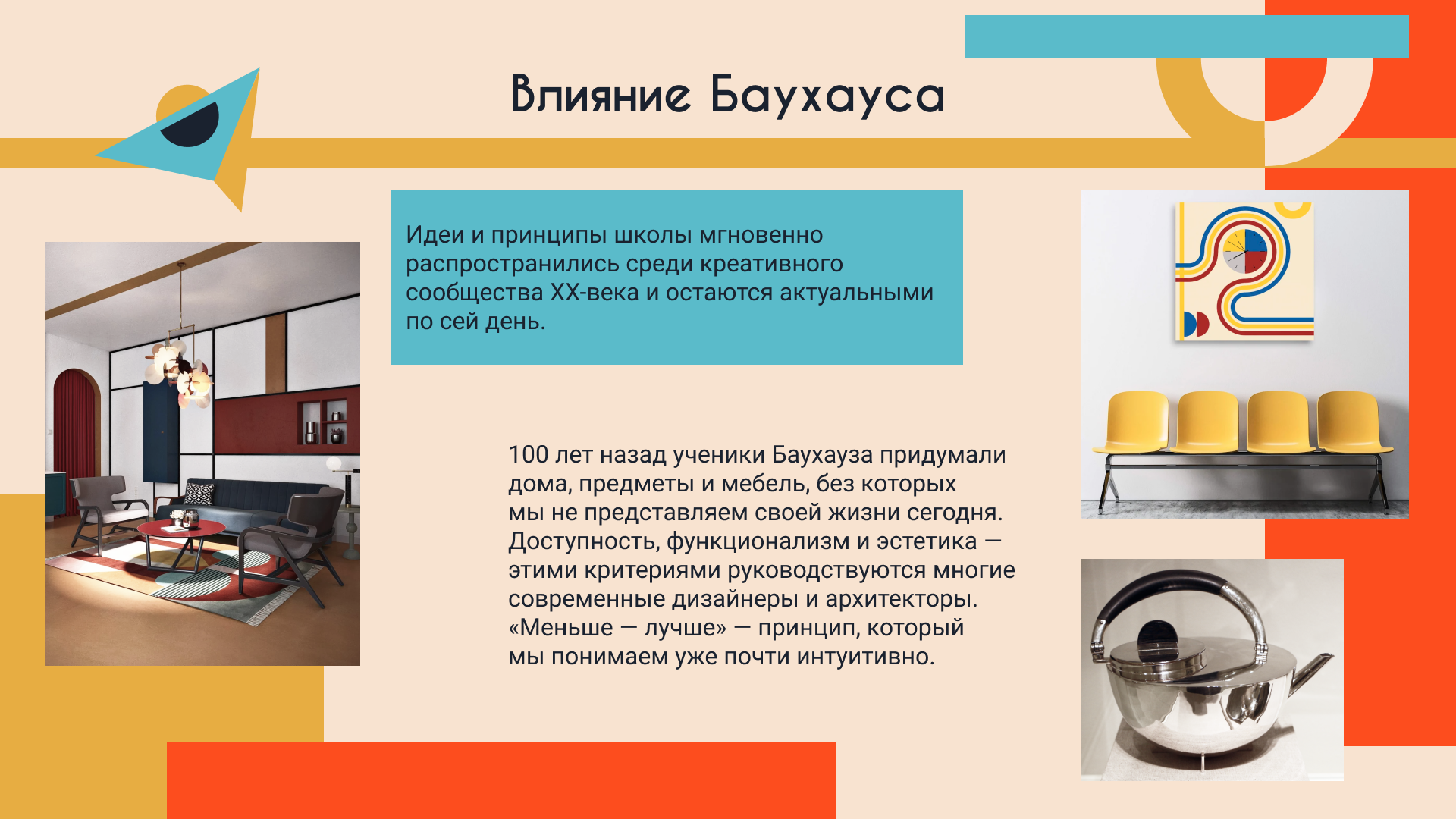 Влияние Баухауса

Идеи и принципы школы мгновенно распространились среди креативного сообщества XX-века и остаются актуальными по сей день.

100 лет назад ученики Баухауза придумали дома, предметы и мебель, без которых мы не представляем своей жизни сегодня. Доступность, функционализм и эстетика — этими критериями руководствуются многие современные дизайнеры и архитекторы. «Меньше — лучше» — принцип, который мы понимаем уже почти интуитивно.